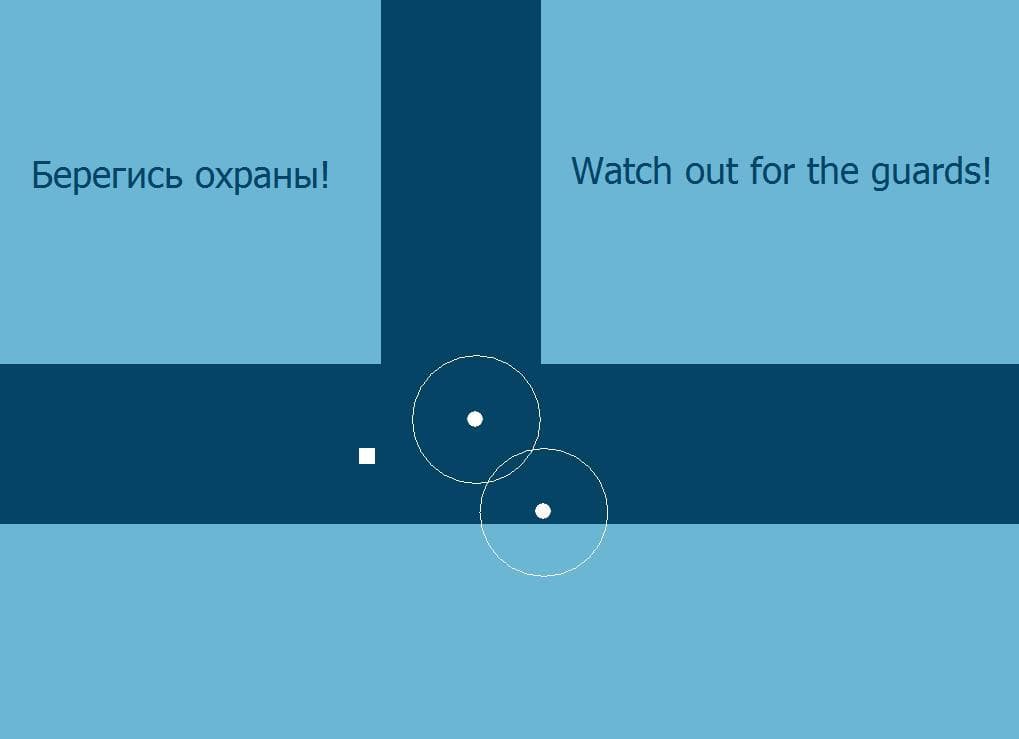 Берегись охраны!

Watch out for the guards!